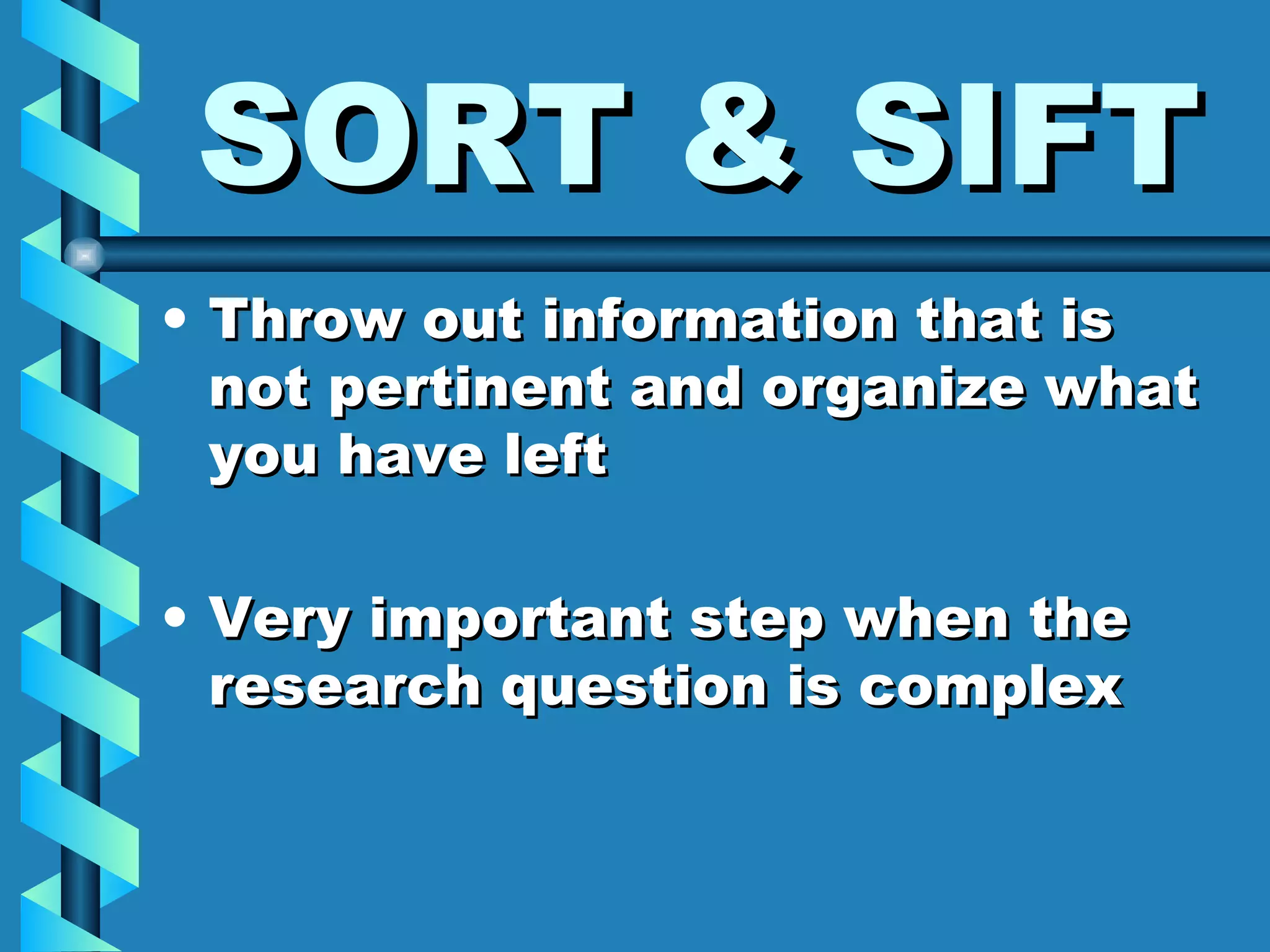 SORT & SIFT

• Throw out information that is not pertinent and organize what you have left

• Very important step when the research question is complex